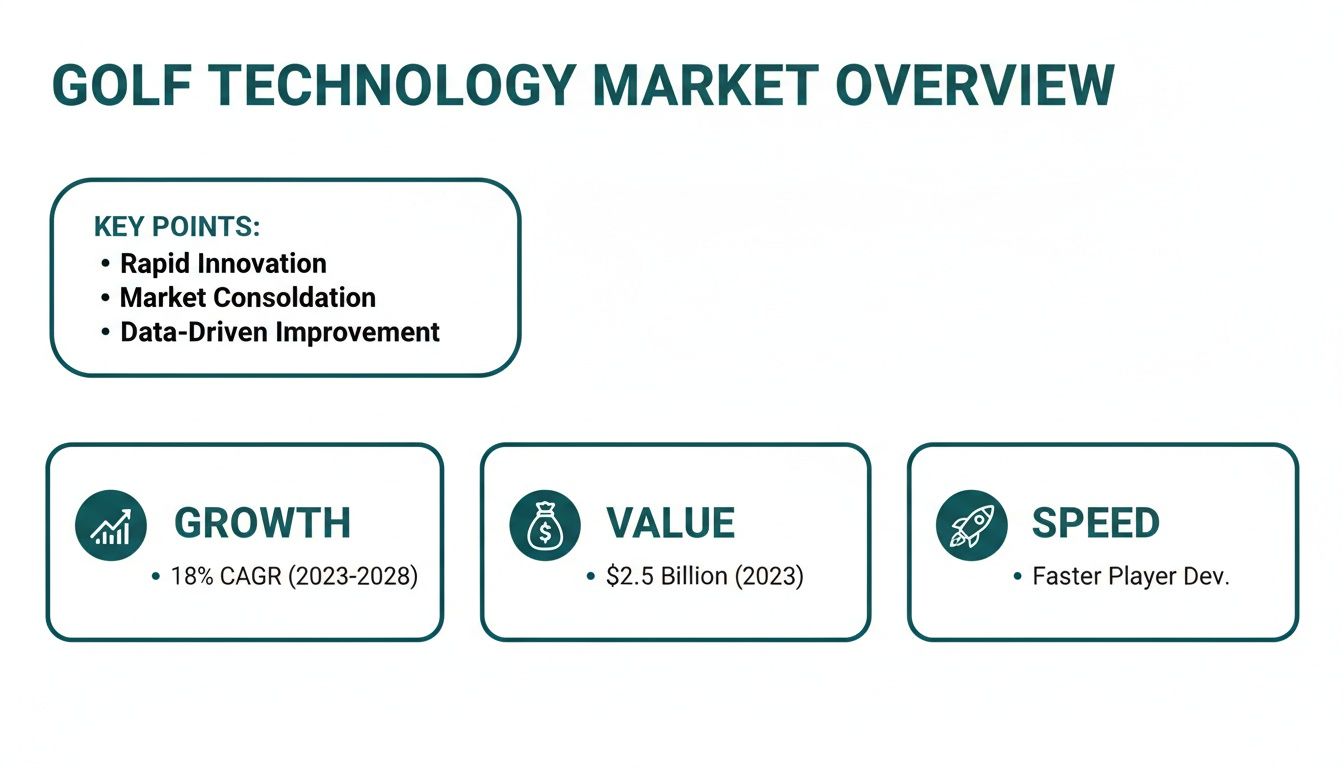 GOLF TECHNOLOGY MARKET OVERVIEW

KEY POINTS:
• Rapid Innovation
• Market Consoldation
• Data-Driven Improvement

GROWTH
• 18% CAGR (2023-2028)

VALUE
• $2.5 Billion (2023)

SPEED
• Faster Player Dev.